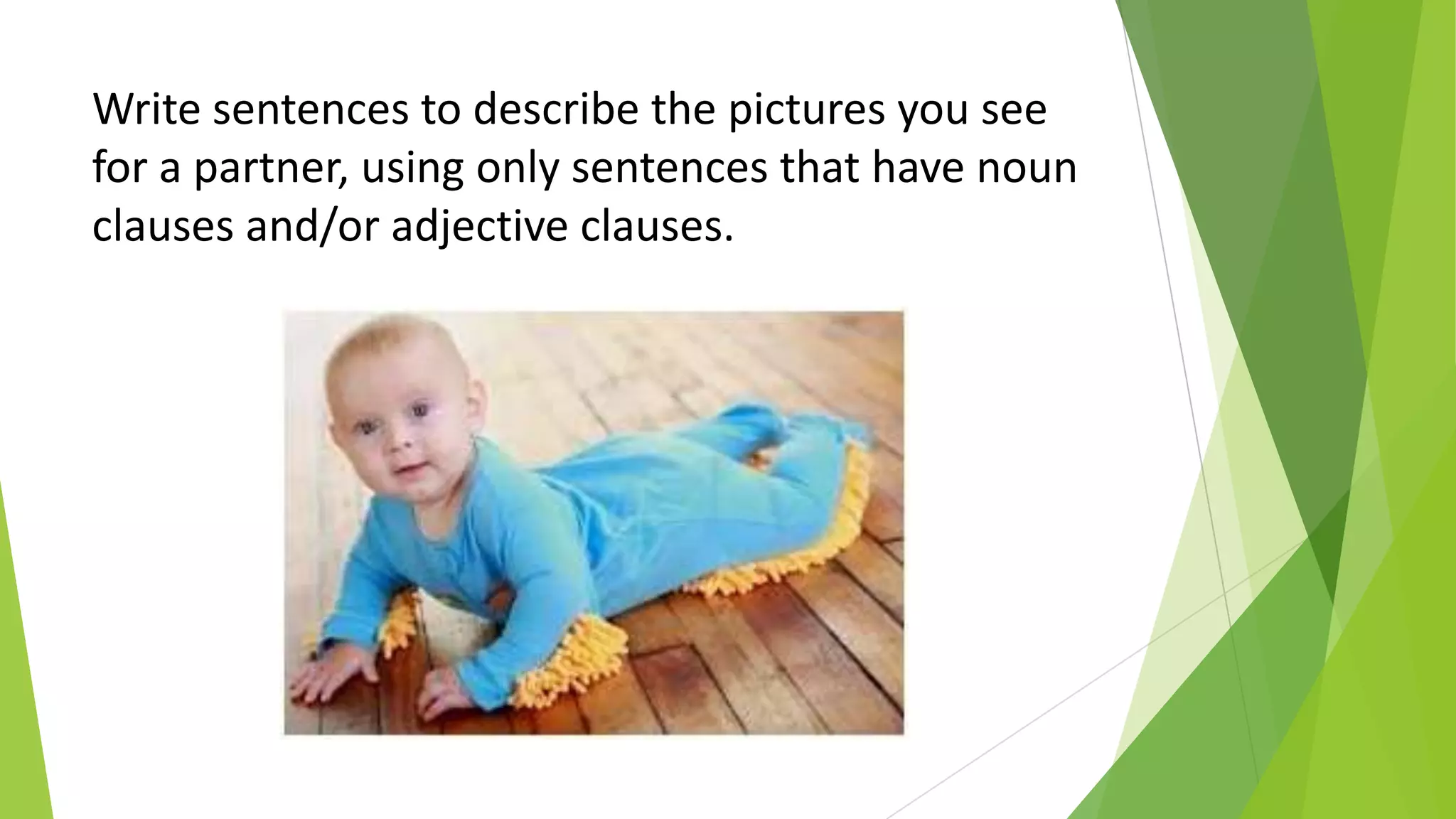 Write sentences to describe the pictures you see for a partner, using only sentences that have noun clauses and/or adjective clauses.